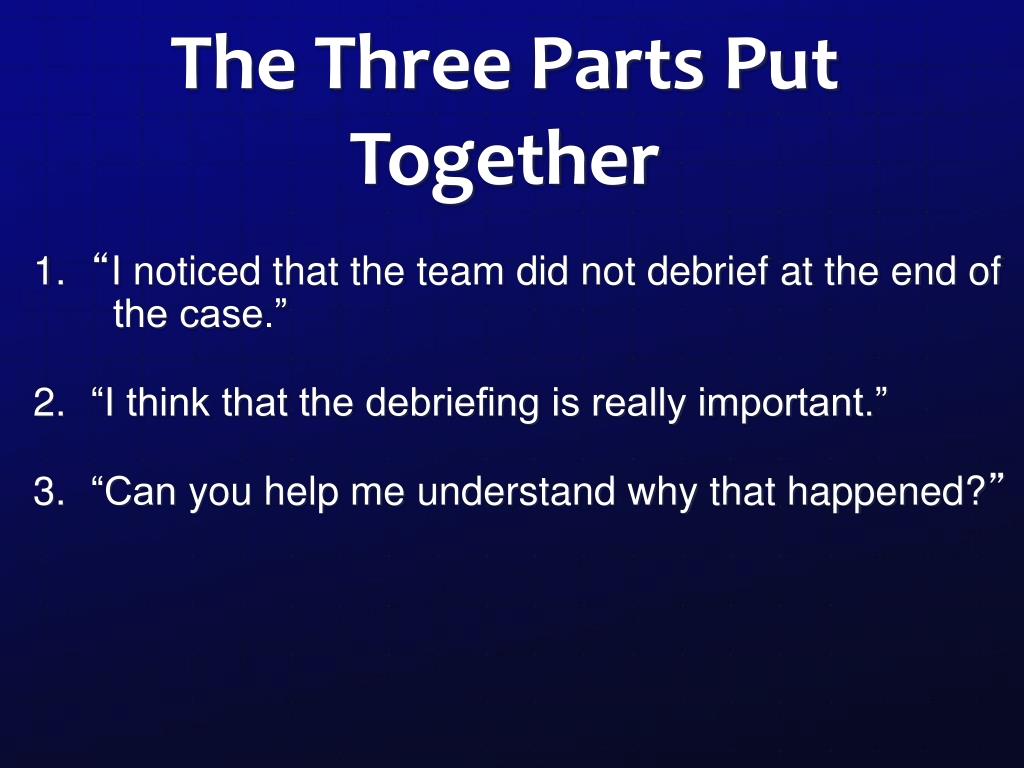 The Three Parts Put Together

1. “I noticed that the team did not debrief at the end of the case.”

2. “I think that the debriefing is really important.”

3. “Can you help me understand why that happened?”